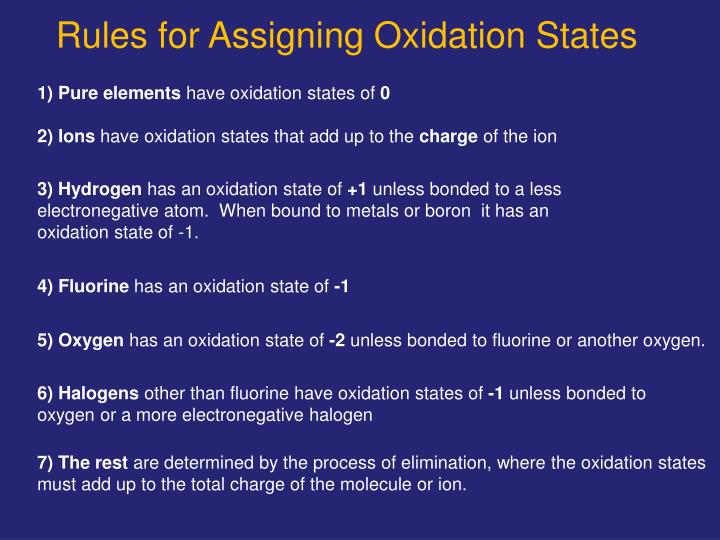 Rules for Assigning Oxidation States

1) Pure elements have oxidation states of 0

2) Ions have oxidation states that add up to the charge of the ion

3) Hydrogen has an oxidation state of +1 unless bonded to a less electronegative atom. When bound to metals or boron it has an oxidation state of -1.

4) Fluorine has an oxidation state of -1

5) Oxygen has an oxidation state of -2 unless bonded to fluorine or another oxygen.

6) Halogens other than fluorine have oxidation states of -1 unless bonded to oxygen or a more electronegative halogen

7) The rest are determined by the process of elimination, where the oxidation states must add up to the total charge of the molecule or ion.